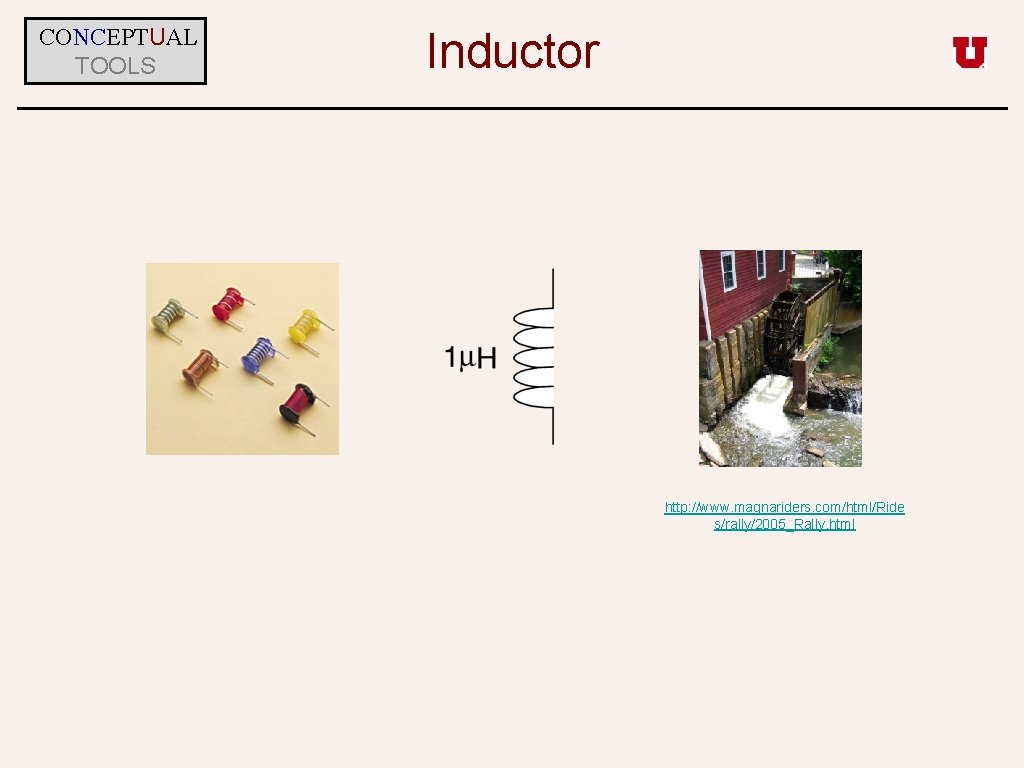 CONCEPTUAL TOOLS

Inductor

U

$1\mu H$

http://www.magnariders.com/html/Rides/rally/2005_Rally.html